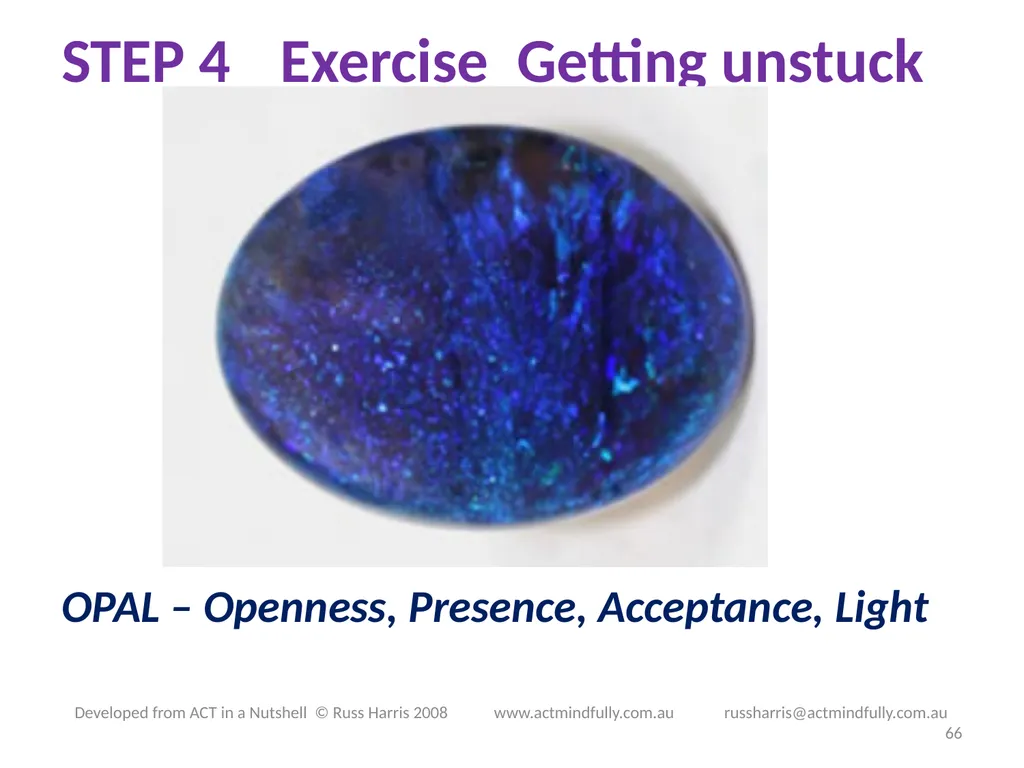 STEP 4 Exercise Getting unstuck

OPAL – Openness, Presence, Acceptance, Light

Developed from ACT in a Nutshell © Russ Harris 2008 www.actmindfully.com.au russharris@actmindfully.com.au

66